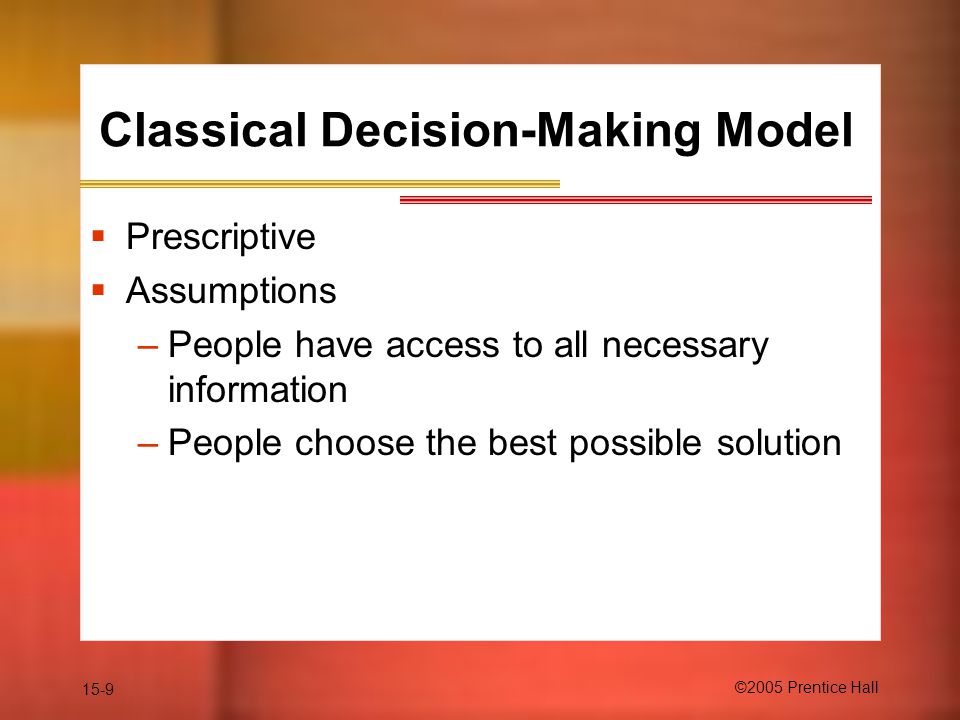 Classical Decision-Making Model

▪ Prescriptive
▪ Assumptions
– People have access to all necessary information
– People choose the best possible solution

15-9

©2005 Prentice Hall